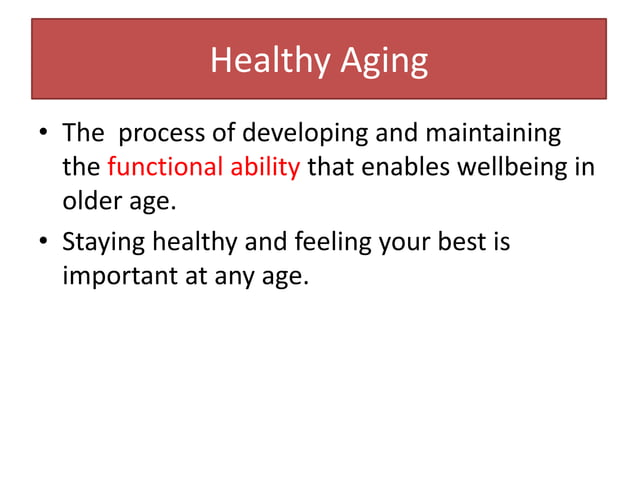 Healthy Aging

• The process of developing and maintaining the functional ability that enables wellbeing in older age.

• Staying healthy and feeling your best is important at any age.